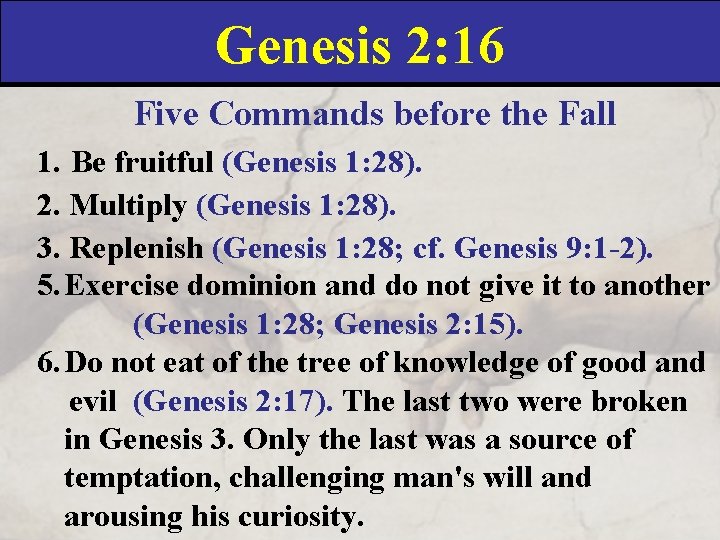 Genesis 2:16

Five Commands before the Fall

1. Be fruitful (Genesis 1:28).

2. Multiply (Genesis 1:28).

3. Replenish (Genesis 1:28; cf. Genesis 9:1-2).

5. Exercise dominion and do not give it to another (Genesis 1:28; Genesis 2:15).

6. Do not eat of the tree of knowledge of good and evil (Genesis 2:17). The last two were broken in Genesis 3. Only the last was a source of temptation, challenging man's will and arousing his curiosity.